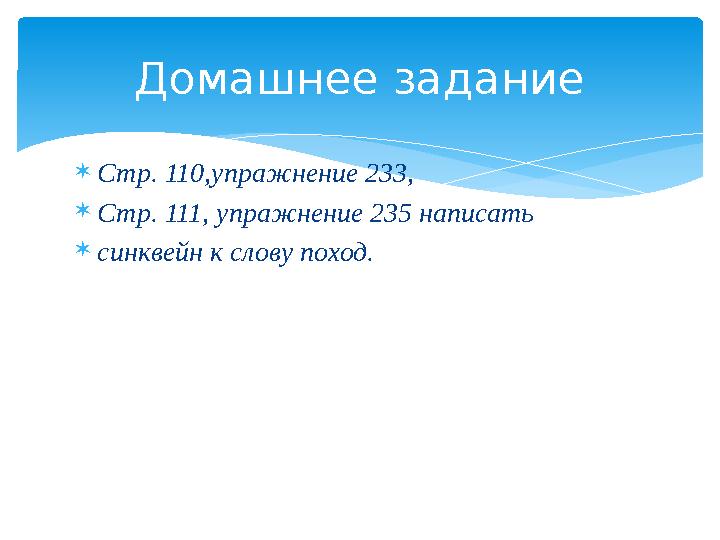 Домашнее задание

Стр. 110,упражнение 233,

Стр. 111, упражнение 235 написать

синквейн к слову поход.